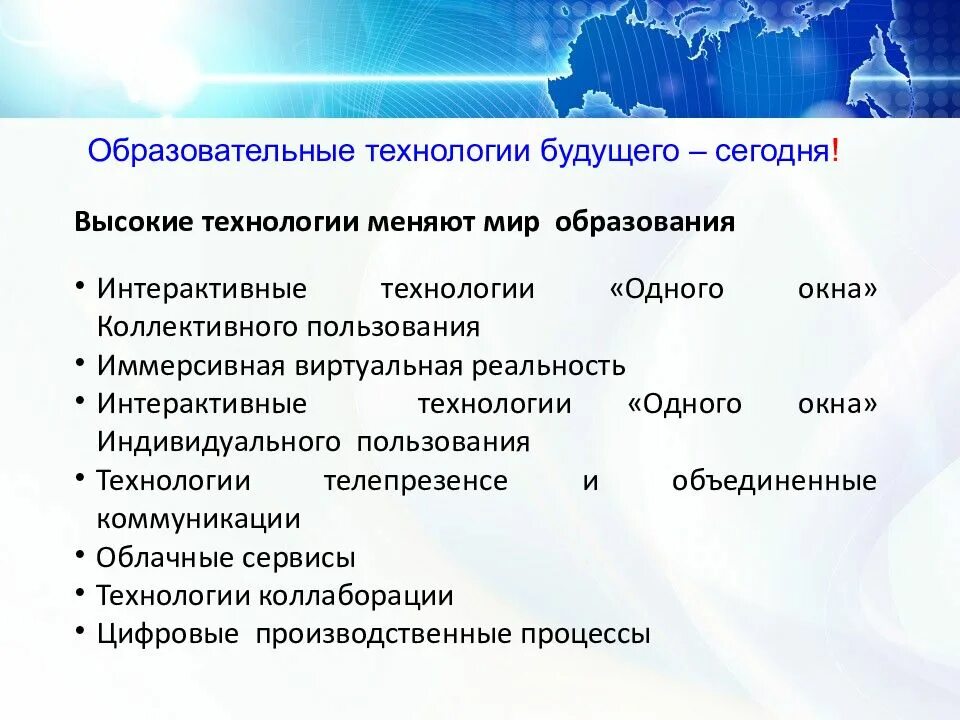 Образовательные технологии будущего – сегодня!

Высокие технологии меняют мир образования

• Интерактивные технологии «Одного окна» Коллективного пользования
• Иммерсивная виртуальная реальность
• Интерактивные технологии «Одного окна» Индивидуального пользования
• Технологии телепрезенсе и объединенные коммуникации
• Облачные сервисы
• Технологии коллаборации
• Цифровые производственные процессы